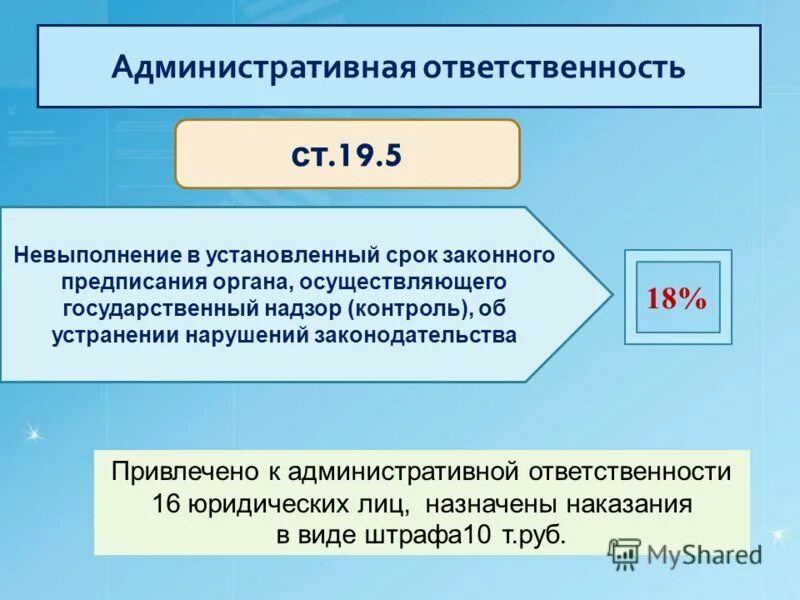 Административная ответственность

ст.19.5

Невыполнение в установленный срок законного предписания органа, осуществляющего государственный надзор (контроль), об устранении нарушений законодательства

18%

Привлечено к административной ответственности 16 юридических лиц, назначены наказания в виде штрафа10 т.руб.

MyShared